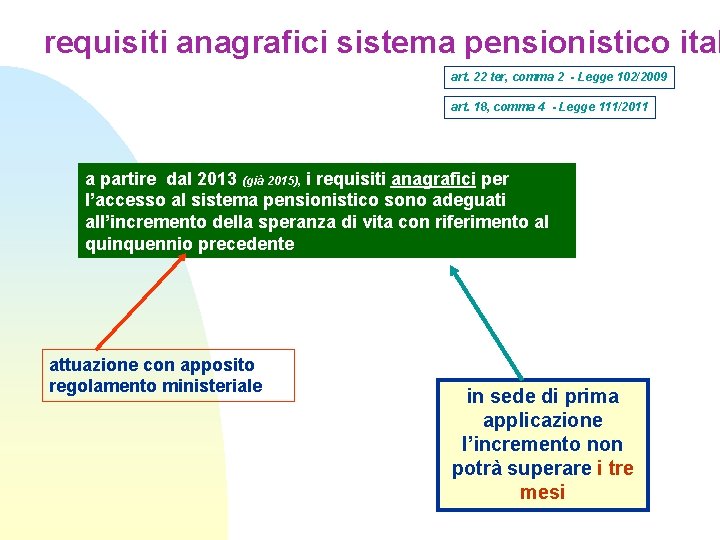 requisiti anagrafici sistema pensionistico ital

art. 22 ter, comma 2 - Legge 102/2009

art. 18, comma 4 - Legge 111/2011

a partire dal 2013 (già 2015), i requisiti anagrafici per l'accesso al sistema pensionistico sono adeguati all'incremento della speranza di vita con riferimento al quinquennio precedente

attuazione con apposito regolamento ministeriale

in sede di prima applicazione l'incremento non potrà superare i tre mesi